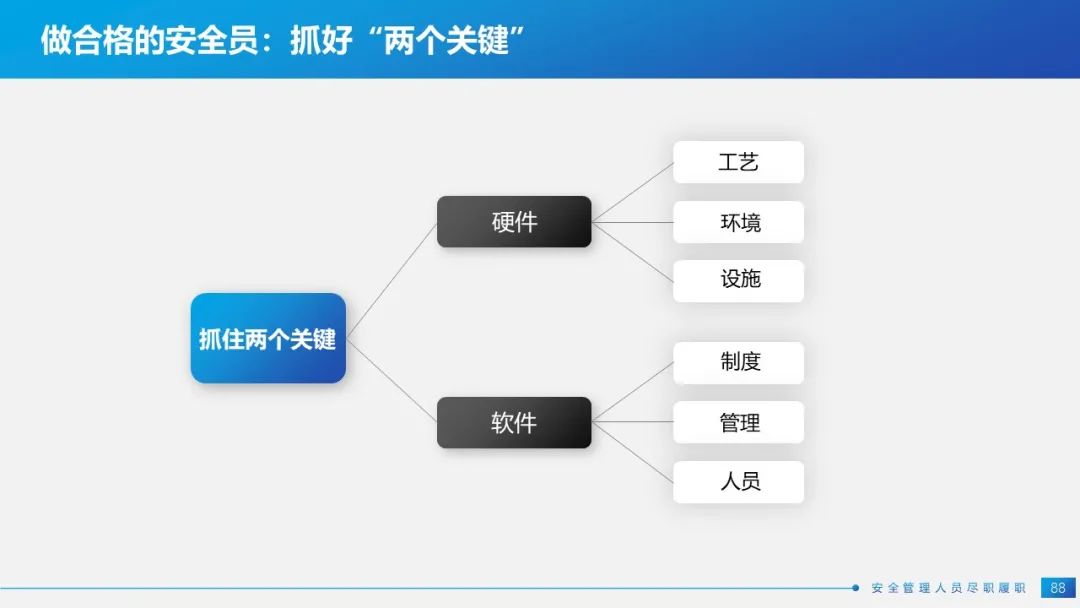 做合格的安全员：抓好“两个关键”

抓住两个关键

硬件

工艺

环境

设施

软件

制度

管理

人员

安全管理人员尽职履职

88